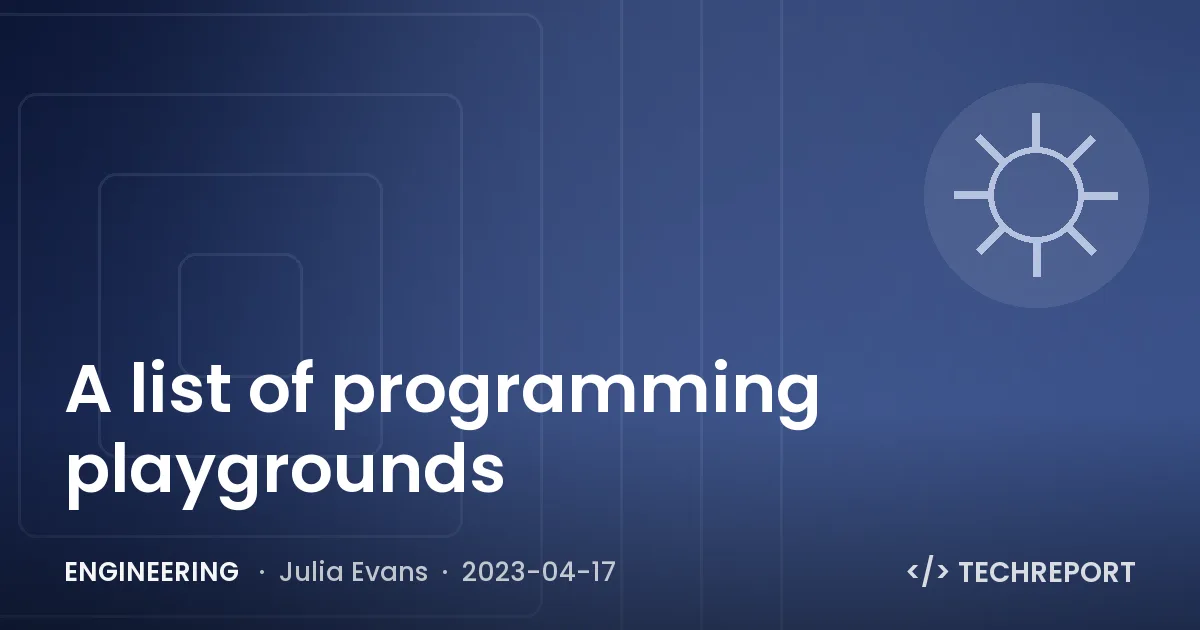 A list of programming playgrounds

ENGINEERING · Julia Evans · 2023-04-17

</> TECHREPORT